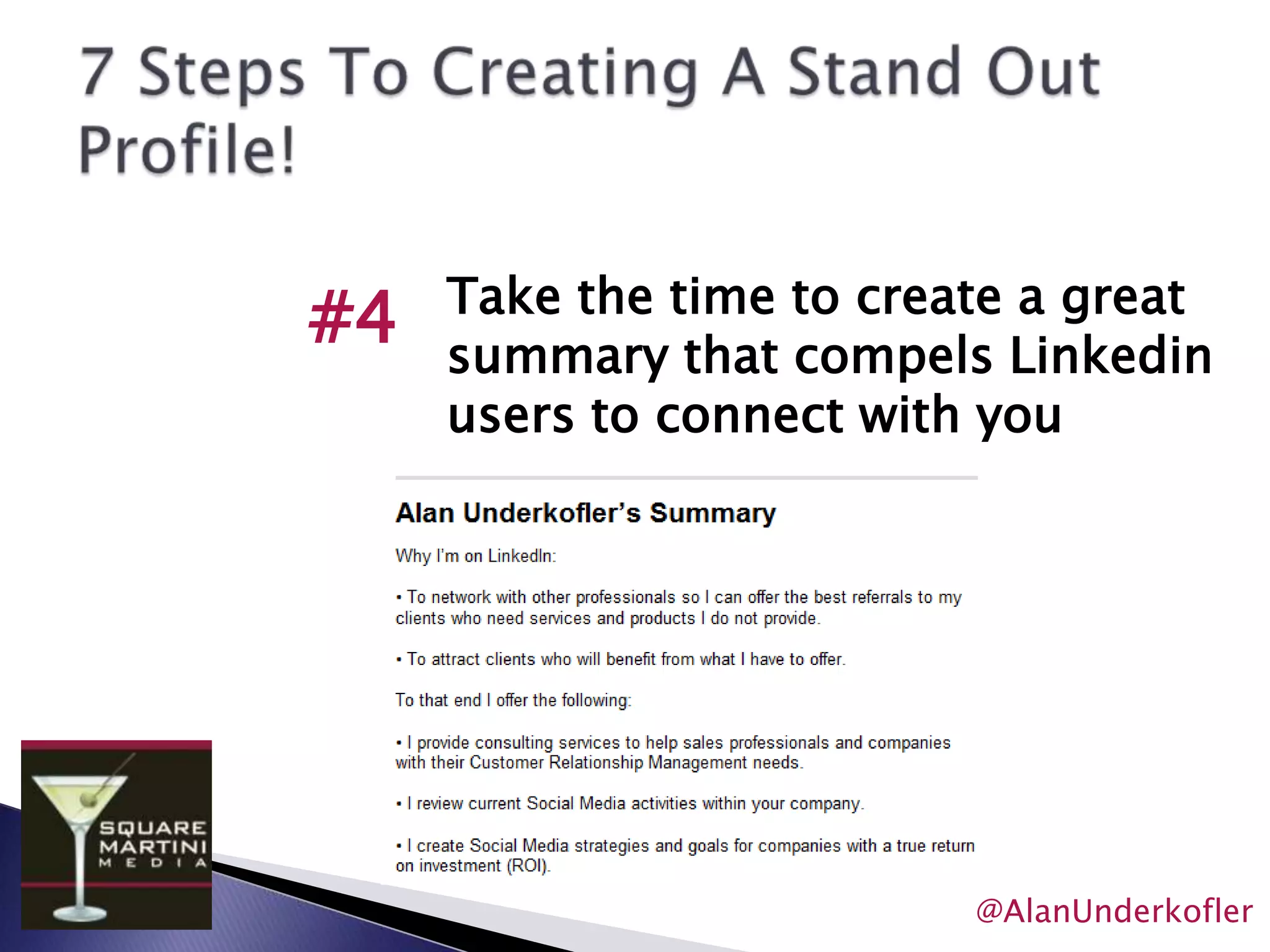 7 Steps To Creating A Stand Out Profile!

#4 Take the time to create a great summary that compels Linkedin users to connect with you

Alan Underkofler's Summary

Why I'm on LinkedIn:

• To network with other professionals so I can offer the best referrals to my clients who need services and products I do not provide.

• To attract clients who will benefit from what I have to offer.

To that end I offer the following:

• I provide consulting services to help sales professionals and companies with their Customer Relationship Management needs.

• I review current Social Media activities within your company.

• I create Social Media strategies and goals for companies with a true return on investment (ROI).

SQUARE MARTINI MEDIA

@AlanUnderkofler